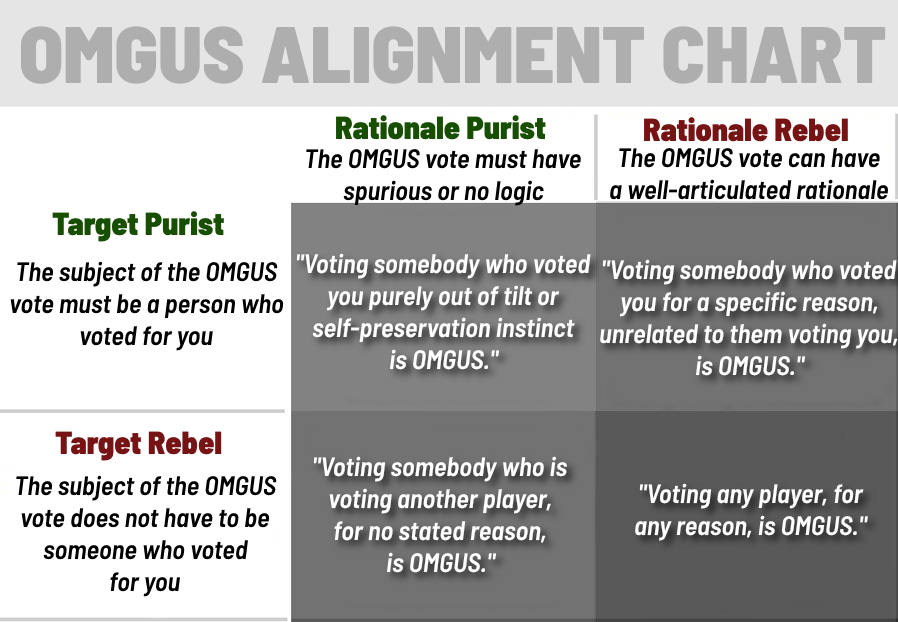 OMGUS ALIGNMENT CHART

| | Rationale Purist The OMGUS vote must have spurious or no logic | Rationale Rebel The OMGUS vote can have a well-articulated rationale |
|---|---|---|
| Target Purist The subject of the OMGUS vote must be a person who voted for you | "Voting somebody who voted you purely out of tilt or self-preservation instinct is OMGUS." | "Voting somebody who voted you for a specific reason, unrelated to them voting you, is OMGUS." |
| Target Rebel The subject of the OMGUS vote does not have to be someone who voted for you | "Voting somebody who is voting another player, for no stated reason, is OMGUS." | "Voting any player, for any reason, is OMGUS." |